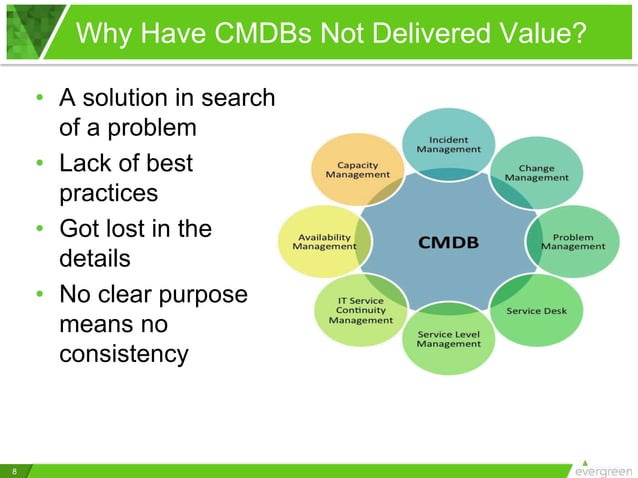 Why Have CMDBs Not Delivered Value?

• A solution in search of a problem
• Lack of best practices
• Got lost in the details
• No clear purpose means no consistency

Incident Management
Change Management
Problem Management
Service Desk
Service Level Management
IT Service Continuity Management
Availability Management
Capacity Management
CMDB

8

evergreen